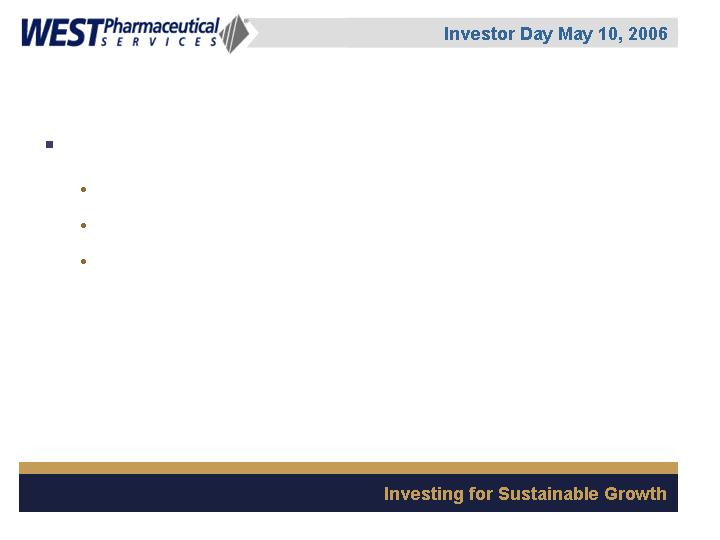 WEST Pharmaceutical SERVICES

Investor Day May 10, 2006

Investing for Sustainable Growth